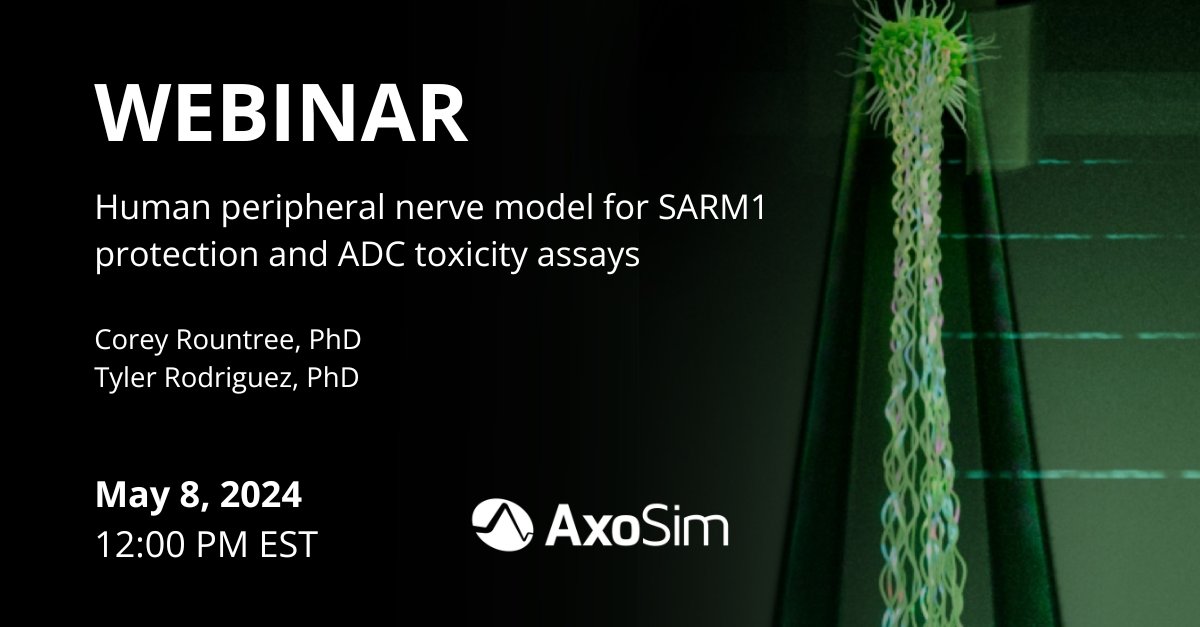 WEBINAR

Human peripheral nerve model for SARM1 protection and ADC toxicity assays

Corey Rountree, PhD
Tyler Rodriguez, PhD

May 8, 2024
12:00 PM EST

AxoSim